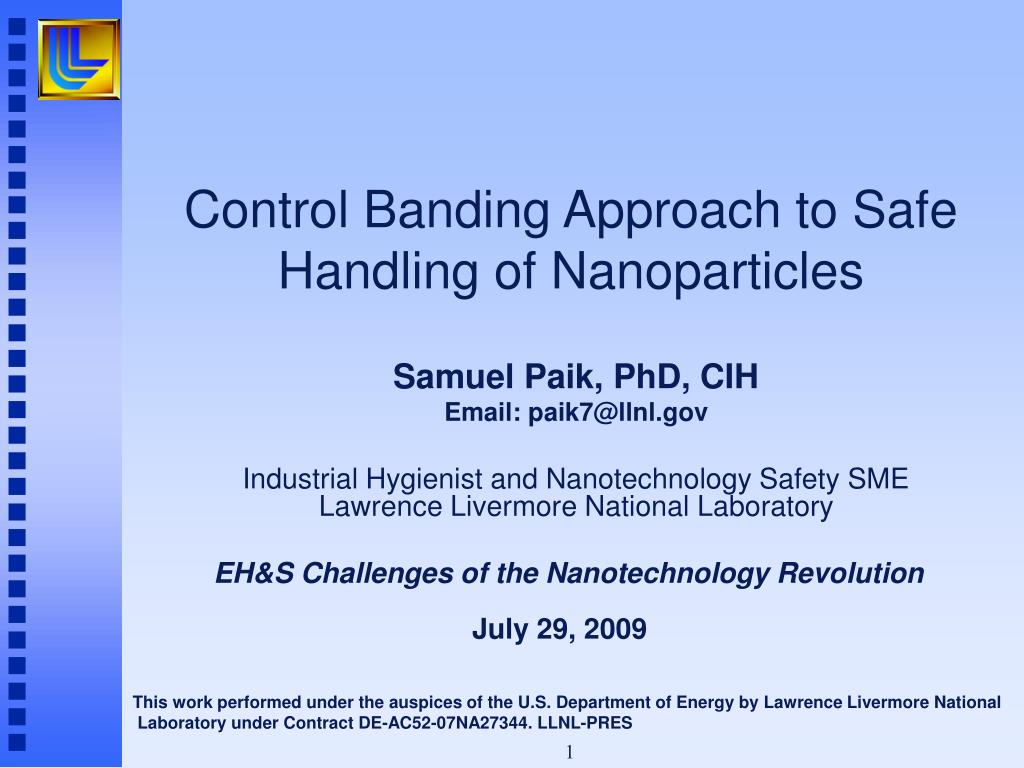 Control Banding Approach to Safe Handling of Nanoparticles

Samuel Paik, PhD, CIH
Email: paik7@llnl.gov

Industrial Hygienist and Nanotechnology Safety SME
Lawrence Livermore National Laboratory

EH&S Challenges of the Nanotechnology Revolution

July 29, 2009

This work performed under the auspices of the U.S. Department of Energy by Lawrence Livermore National Laboratory under Contract DE-AC52-07NA27344. LLNL-PRES

1